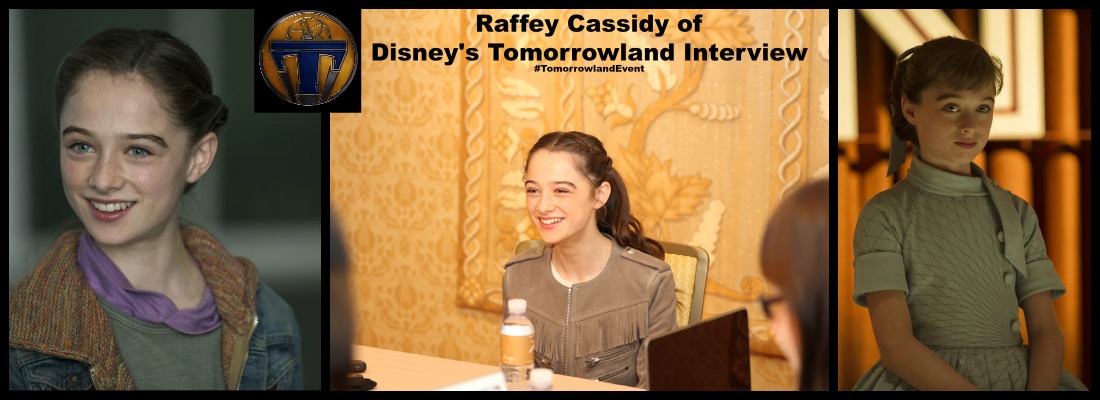 Raffey Cassidy of
Disney's Tomorrowland Interview
#TomorrowlandEvent